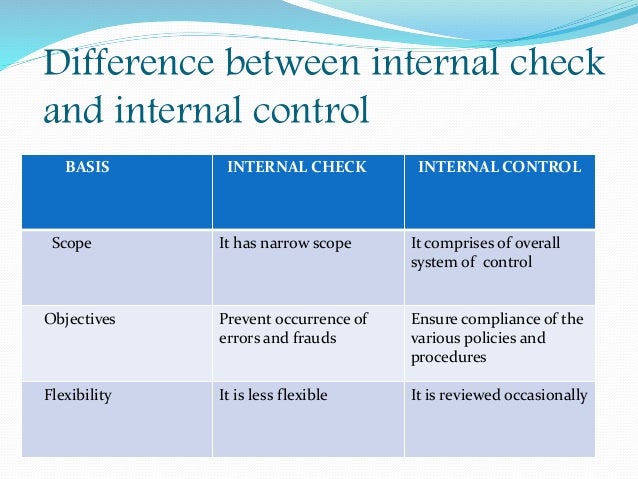 Difference between internal check and internal control

| BASIS | INTERNAL CHECK | INTERNAL CONTROL |
|---|---|---|
| Scope | It has narrow scope | It comprises of overall system of control |
| Objectives | Prevent occurrence of errors and frauds | Ensure compliance of the various policies and procedures |
| Flexibility | It is less flexible | It is reviewed occasionally |